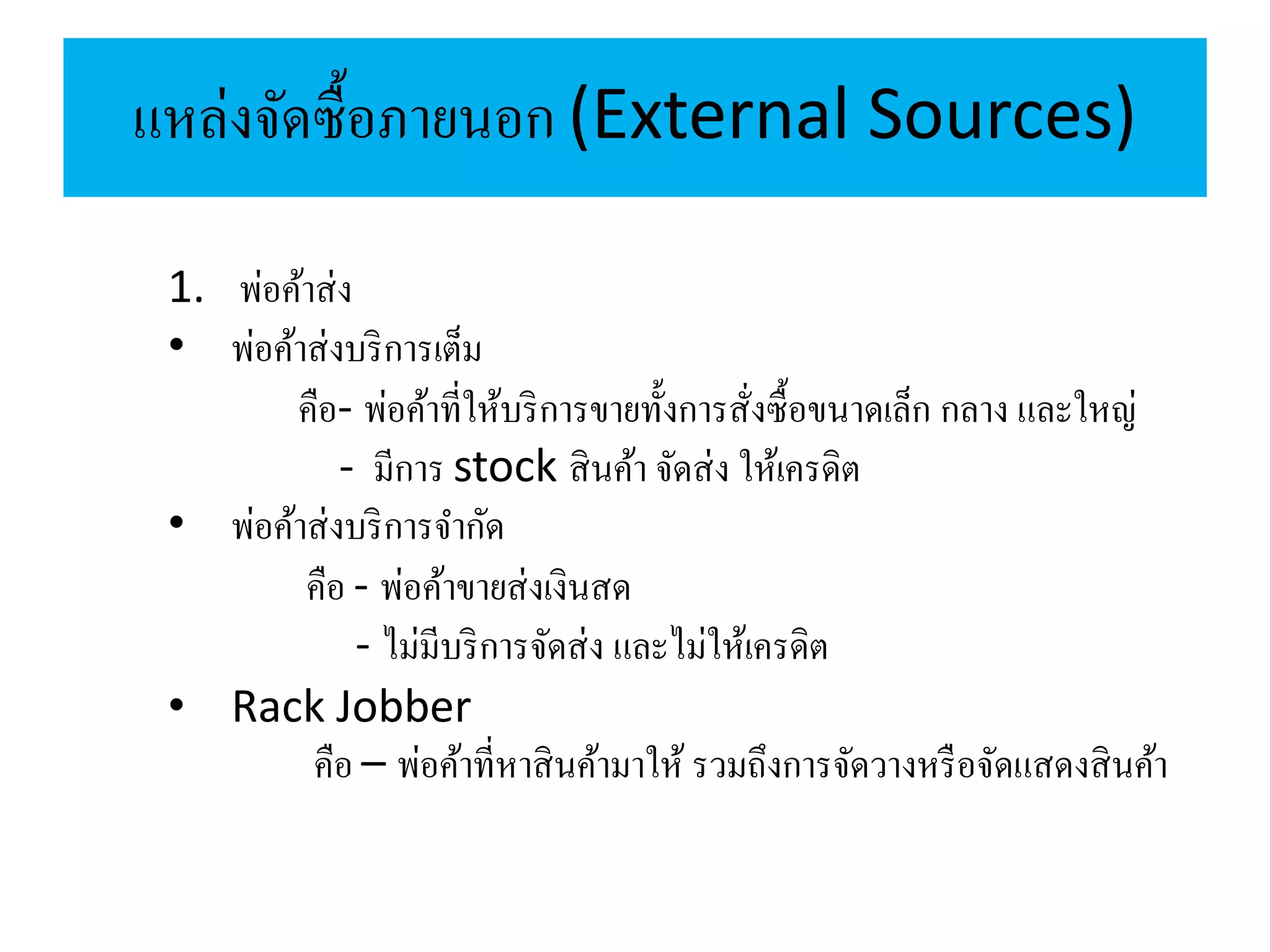 แหล่งจัดซื้อภายนอก (External Sources)

1. พ่อค้าส่ง

• พ่อค้าส่งบริการเต็ม

คือ- พ่อค้าที่ให้บริการขายทั้งการสั่งซื้อขนาดเล็ก กลาง และใหญ่

- มีการ stock สินค้า จัดส่ง ให้เครดิต

• พ่อค้าส่งบริการจำกัด

คือ - พ่อค้าขายส่งเงินสด

- ไม่มีบริการจัดส่ง และไม่ให้เครดิต

• Rack Jobber

คือ – พ่อค้าที่หาสินค้ามาให้ รวมถึงการจัดวางหรือจัดแสดงสินค้า